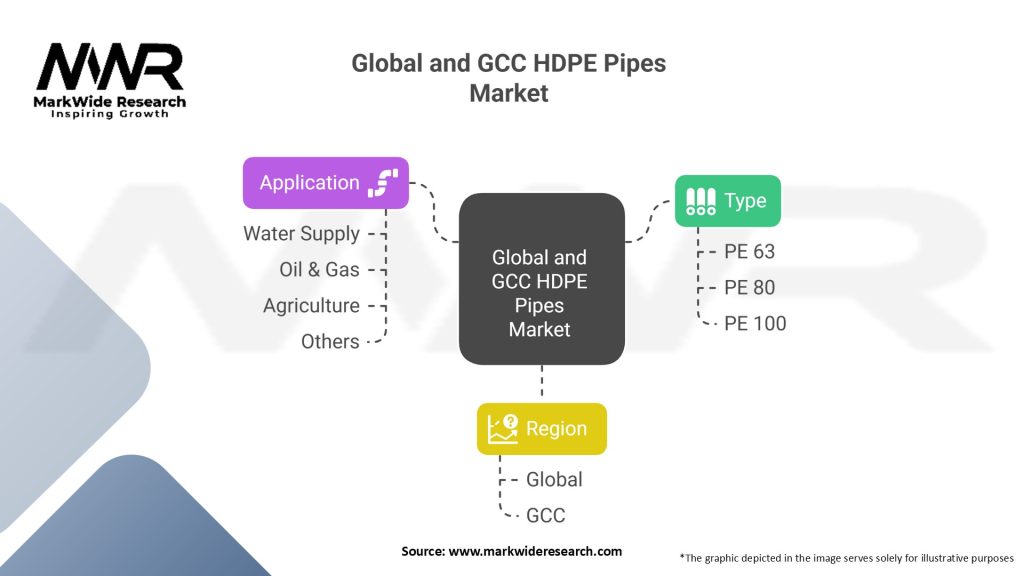 MWR
MarkWide Research
Inspiring Growth

Global and GCC HDPE Pipes Market

Application
Water Supply
Oil & Gas
Agriculture
Others

Global and GCC HDPE Pipes Market

Type
PE 63
PE 80
PE 100

Region
Global
GCC

Source: www.markwideresearch.com

*The graphic depicted in the image serves solely for illustrative purposes